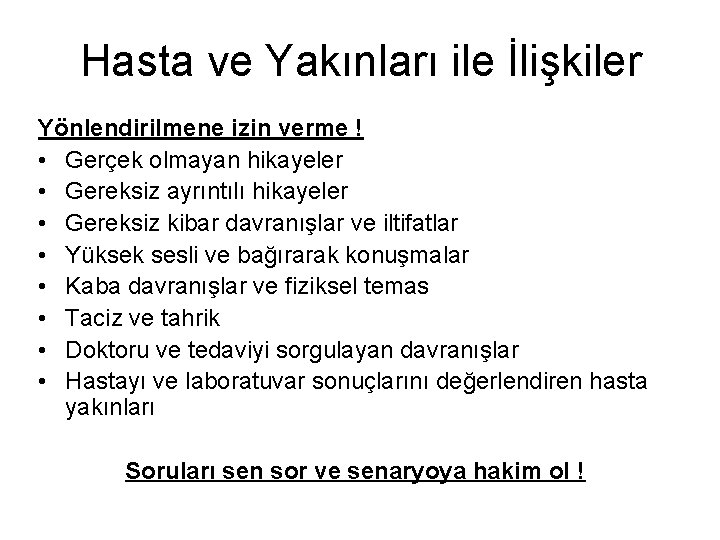 Hasta ve Yakınları ile İlişkiler

Yönlendirilmene izin verme !
• Gerçek olmayan hikayeler
• Gereksiz ayrıntılı hikayeler
• Gereksiz kibar davranışlar ve iltifatlar
• Yüksek sesli ve bağırarak konuşmalar
• Kaba davranışlar ve fiziksel temas
• Taciz ve tahrik
• Doktoru ve tedaviyi sorgulayan davranışlar
• Hastayı ve laboratuvar sonuçlarını değerlendiren hasta yakınları

Soruları sen sor ve senaryoya hakim ol !